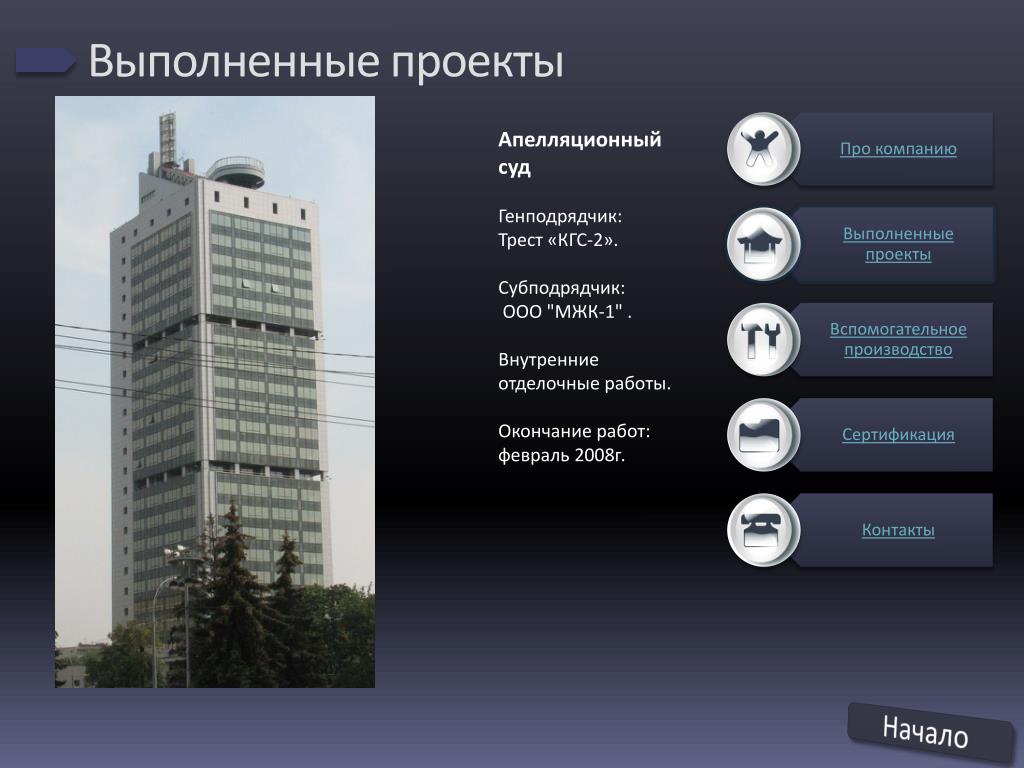 Выполненные проекты

Апелляционный суд

Генподрядчик:
Трест «КГС-2».

Субподрядчик:
ООО "МЖК-1" .

Внутренние отделочные работы.

Окончание работ:
февраль 2008г.

Про компанию

Выполненные проекты

Вспомогательное производство

Сертификация

Контакты

Начало